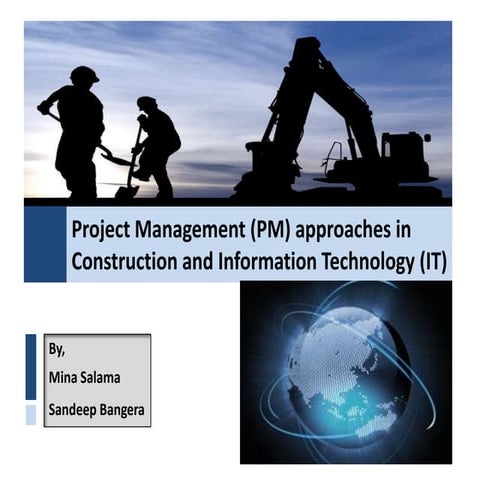 Project Management (PM) approaches in Construction and Information Technology (IT)

By,
Mina Salama
Sandeep Bangera